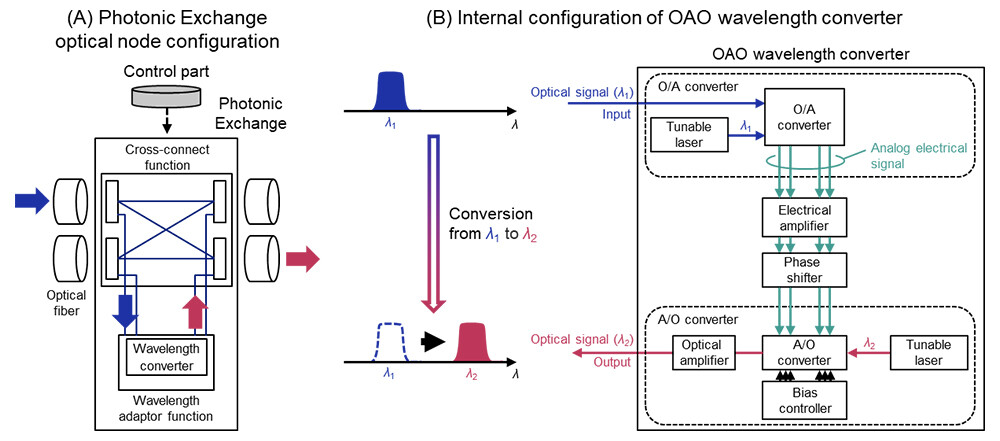 (A) Photonic Exchange optical node configuration

Control part

Photonic Exchange

Cross-connect function

Optical fiber

Wavelength converter

Wavelength adaptor function

(B) Internal configuration of OAO wavelength converter

$\lambda_1$

$\lambda$

Conversion from $\lambda_1$ to $\lambda_2$

$\lambda_1$

$\lambda_2$

$\lambda$

OAO wavelength converter

O/A converter

Optical signal ($\lambda_1$)

Input

Tunable laser

$\lambda_1$

O/A converter

Analog electrical signal

Electrical amplifier

Phase shifter

A/O converter

Optical signal ($\lambda_2$)

Output

Optical amplifier

A/O converter

$\lambda_2$

Tunable laser

Bias controller